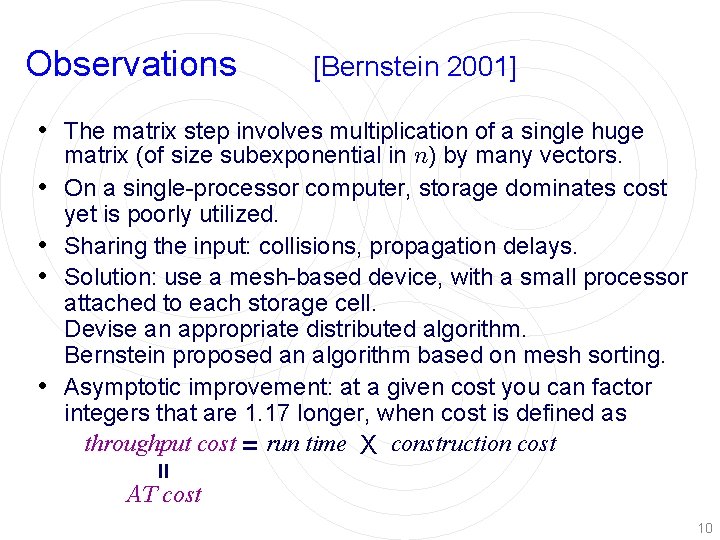 Observations [Bernstein 2001]

• The matrix step involves multiplication of a single huge matrix (of size subexponential in $n$) by many vectors.

• On a single-processor computer, storage dominates cost yet is poorly utilized.

• Sharing the input: collisions, propagation delays.

• Solution: use a mesh-based device, with a small processor attached to each storage cell.
Devise an appropriate distributed algorithm.
Bernstein proposed an algorithm based on mesh sorting.

• Asymptotic improvement: at a given cost you can factor integers that are 1.17 longer, when cost is defined as

throughput cost = run time X construction cost
=
AT cost

10